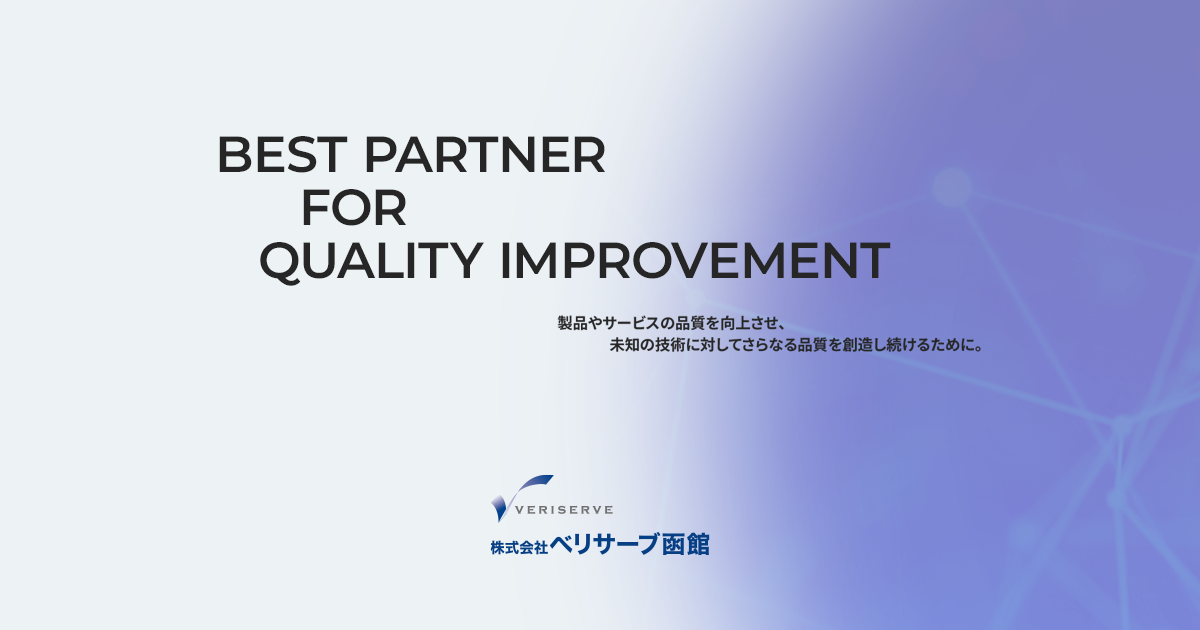 BEST PARTNER
FOR
QUALITY IMPROVEMENT

製品やサービスの品質を向上させ、
未知の技術に対してさらなる品質を創造し続けるために。

VERISERVE
株式会社ベリサーブ函館